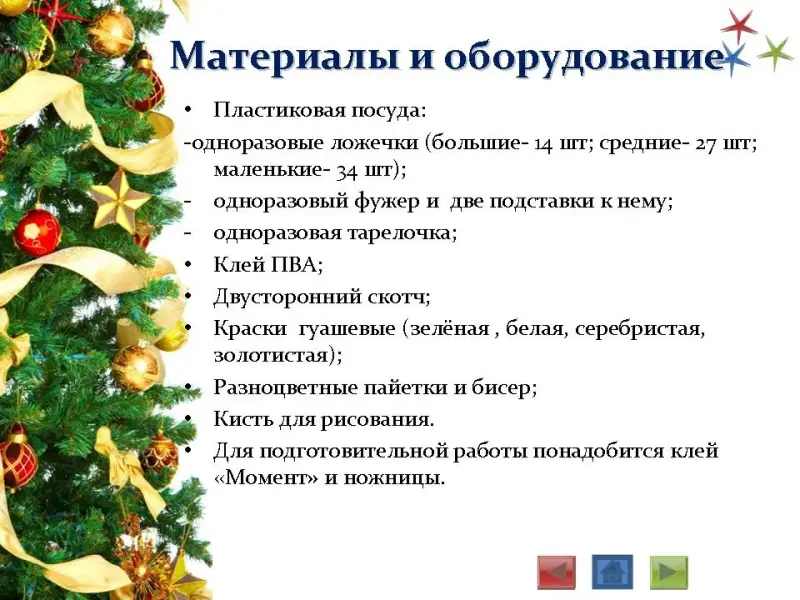 Материалы и оборудование

• Пластиковая посуда:
-одноразовые ложечки (большие- 14 шт; средние- 27 шт; маленькие- 34 шт);
- одноразовый фужер и две подставки к нему;
- одноразовая тарелочка;
• Клей ПВА;
• Двусторонний скотч;
• Краски гуашевые (зелёная , белая, серебристая, золотистая);
• Разноцветные пайетки и бисер;
• Кисть для рисования.
• Для подготовительной работы понадобится клей «Момент» и ножницы.